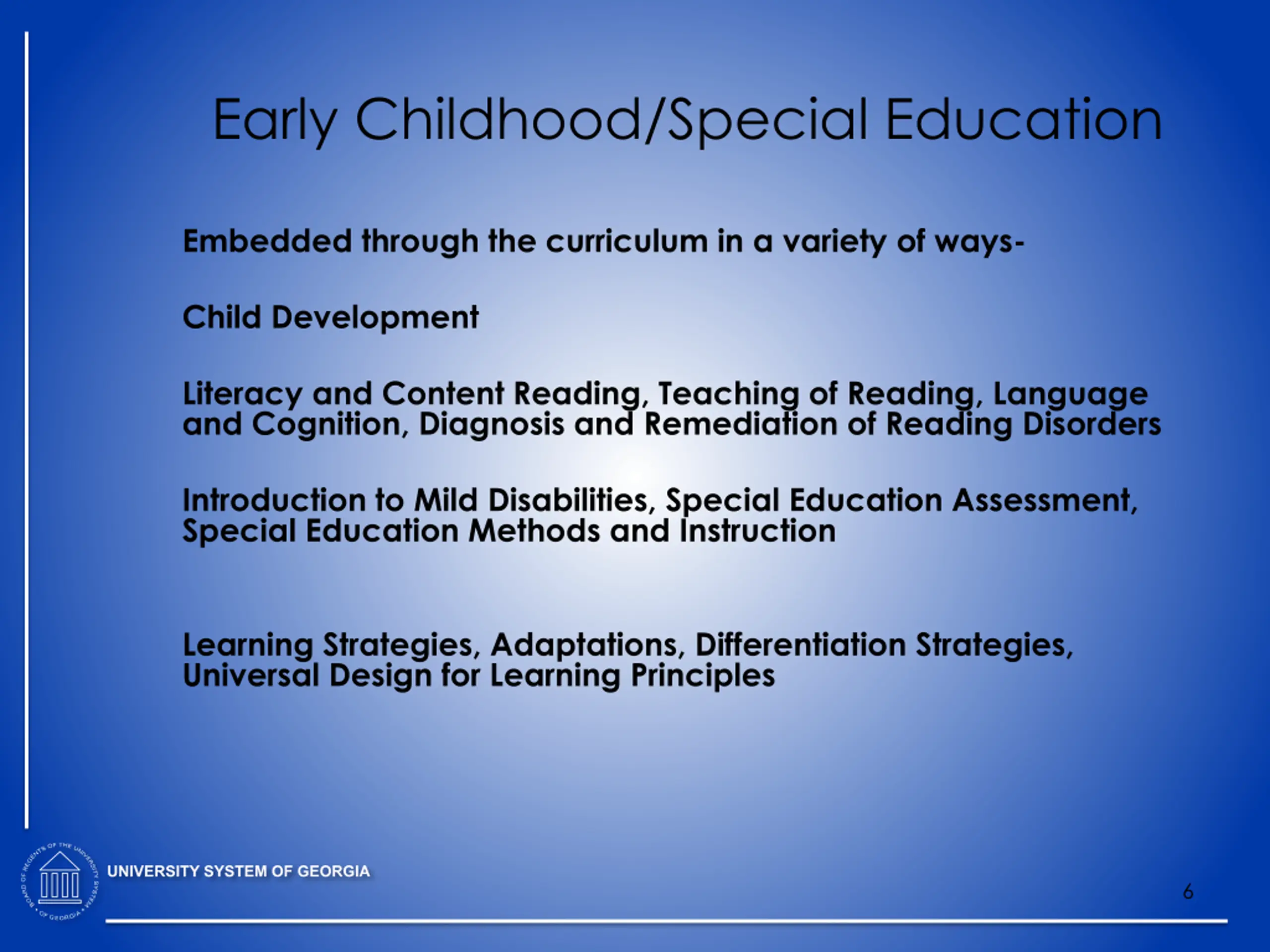 Early Childhood/Special Education

Embedded through the curriculum in a variety of ways-

Child Development

Literacy and Content Reading, Teaching of Reading, Language and Cognition, Diagnosis and Remediation of Reading Disorders

Introduction to Mild Disabilities, Special Education Assessment, Special Education Methods and Instruction

Learning Strategies, Adaptations, Differentiation Strategies, Universal Design for Learning Principles

BOARD OF REGENTS OF THE UNIVERSITY SYSTEM OF GEORGIA

UNIVERSITY SYSTEM OF GEORGIA

6